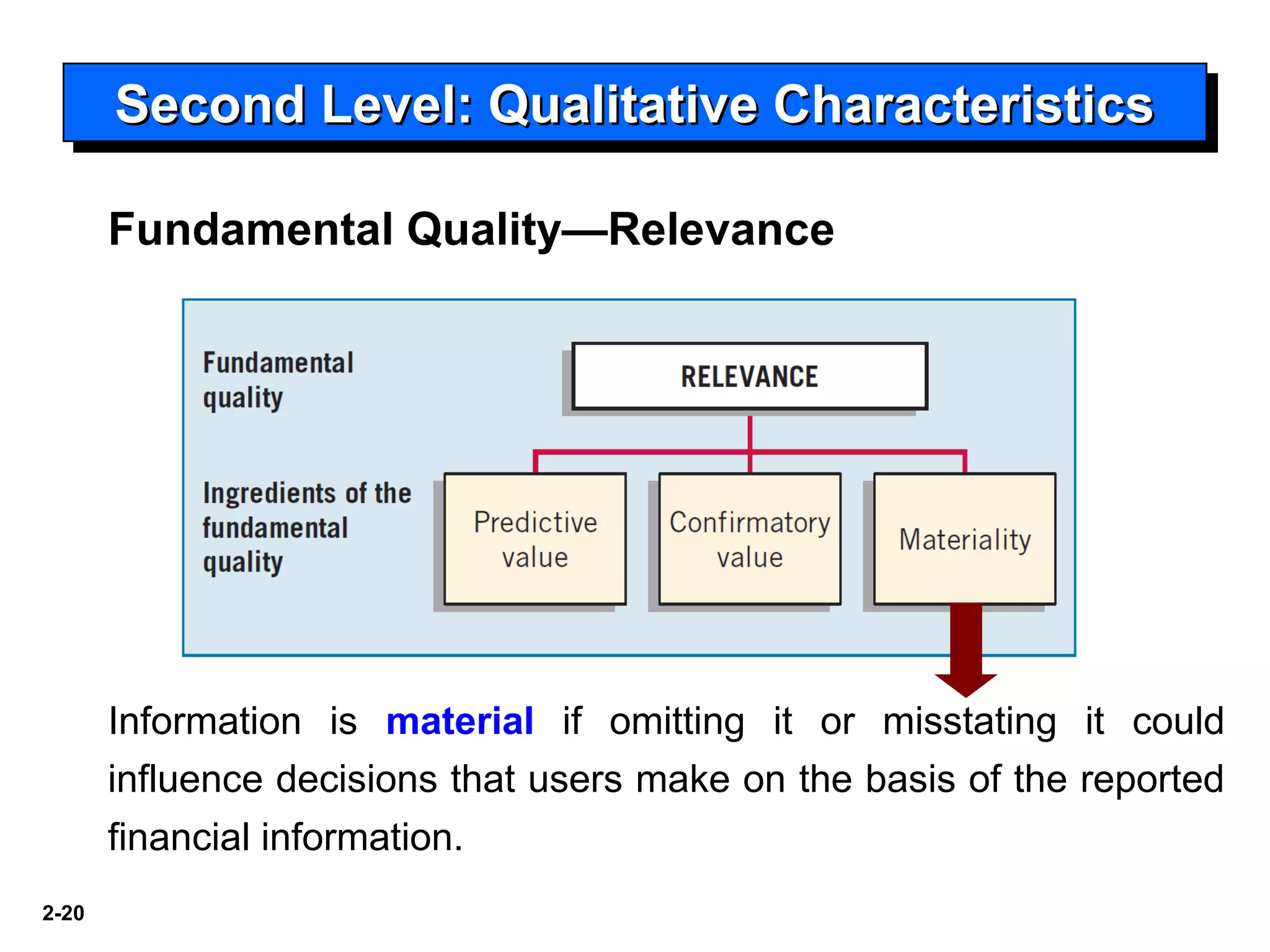 Second Level: Qualitative Characteristics

Fundamental Quality—Relevance

Fundamental quality

RELEVANCE

Ingredients of the fundamental quality

Predictive value

Confirmatory value

Materiality

Information is material if omitting it or misstating it could influence decisions that users make on the basis of the reported financial information.

2-20